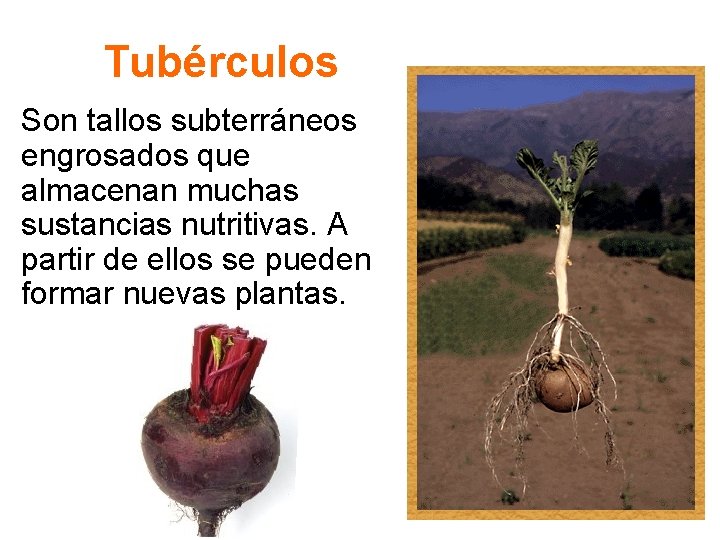 Tubérculos

Son tallos subterráneos engrosados que almacenan muchas sustancias nutritivas. A partir de ellos se pueden formar nuevas plantas.